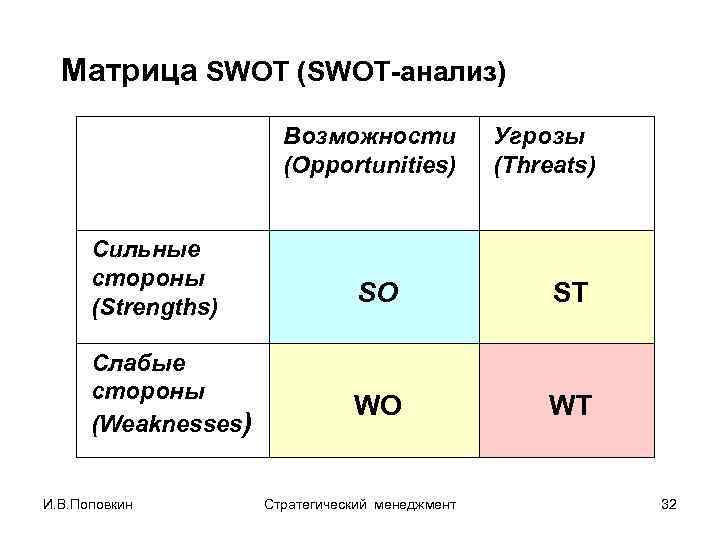 Матрица SWOT (SWOT-анализ)

| | Возможности (Opportunities) | Угрозы (Threats) |
|---|---|---|
| Сильные стороны (Strengths) | SO | ST |
| Слабые стороны (Weaknesses) | WO | WT |

И.В.Поповкин Стратегический менеджмент 32